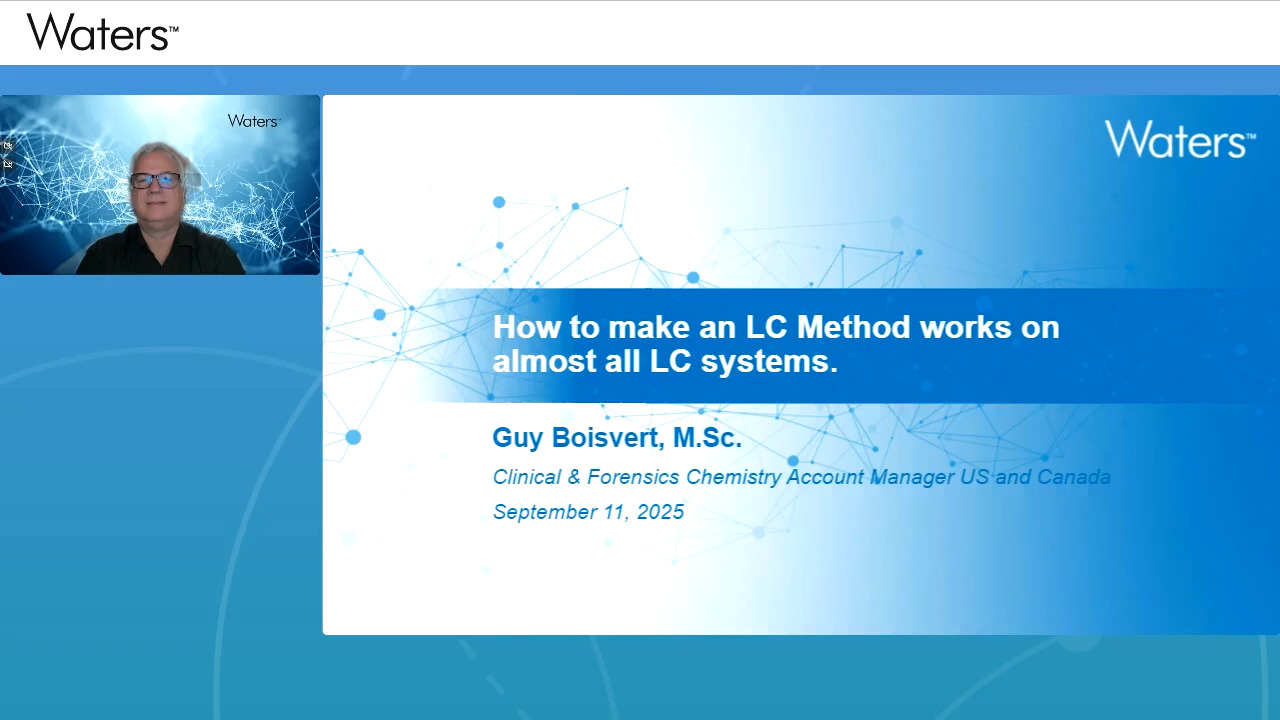 Waters™

Waters™

Waters™

How to make an LC Method works on almost all LC systems.

Guy Boisvert, M.Sc.

Clinical & Forensics Chemistry Account Manager US and Canada

September 11, 2025